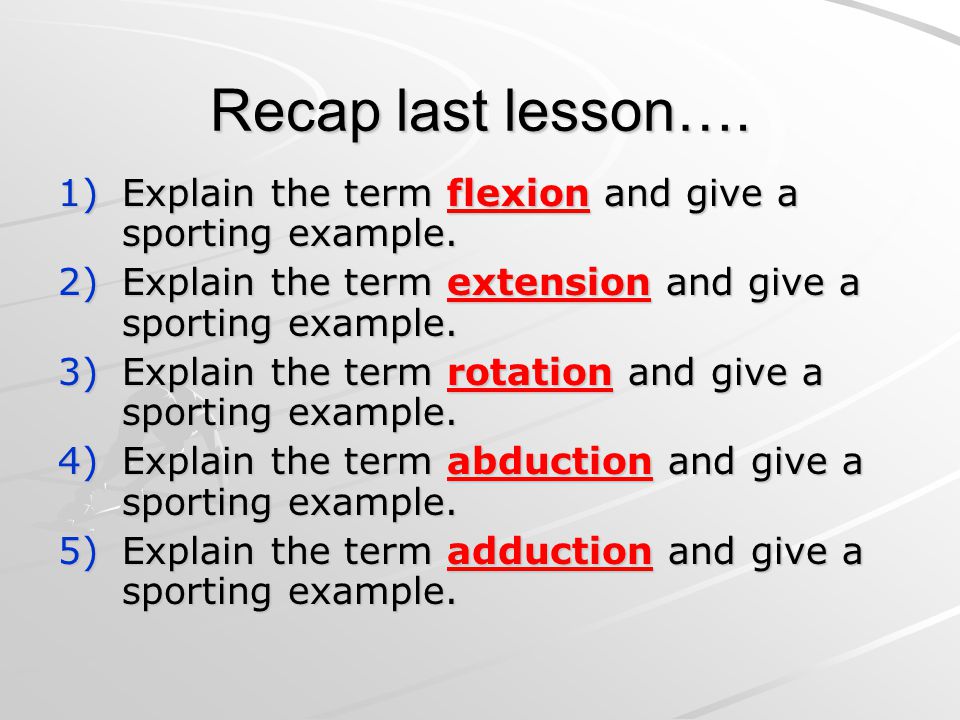 Recap last lesson….

1) Explain the term flexion and give a sporting example.
2) Explain the term extension and give a sporting example.
3) Explain the term rotation and give a sporting example.
4) Explain the term abduction and give a sporting example.
5) Explain the term adduction and give a sporting example.